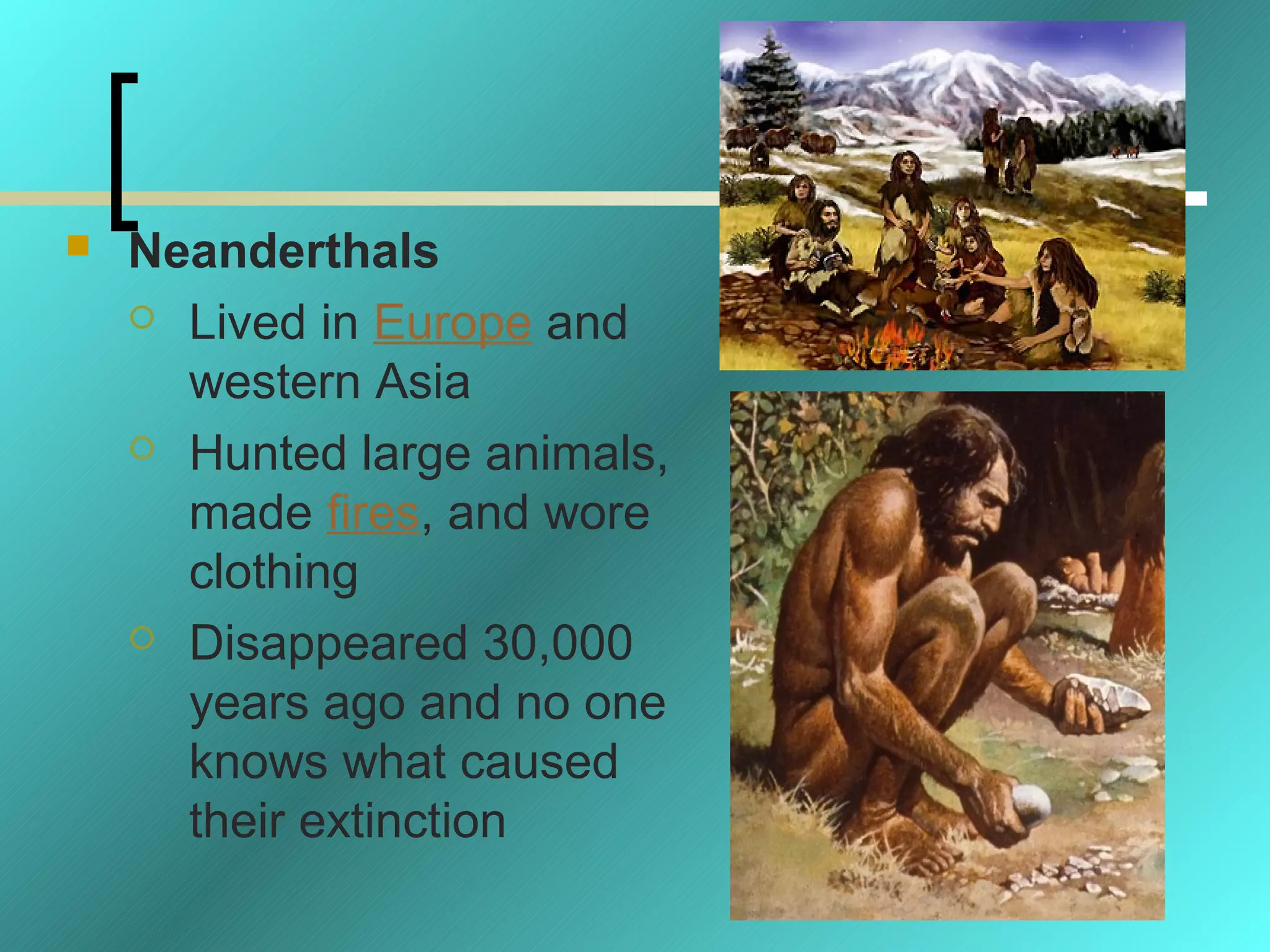 Neanderthals

Lived in Europe and western Asia

Hunted large animals, made fires, and wore clothing

Disappeared 30,000 years ago and no one knows what caused their extinction